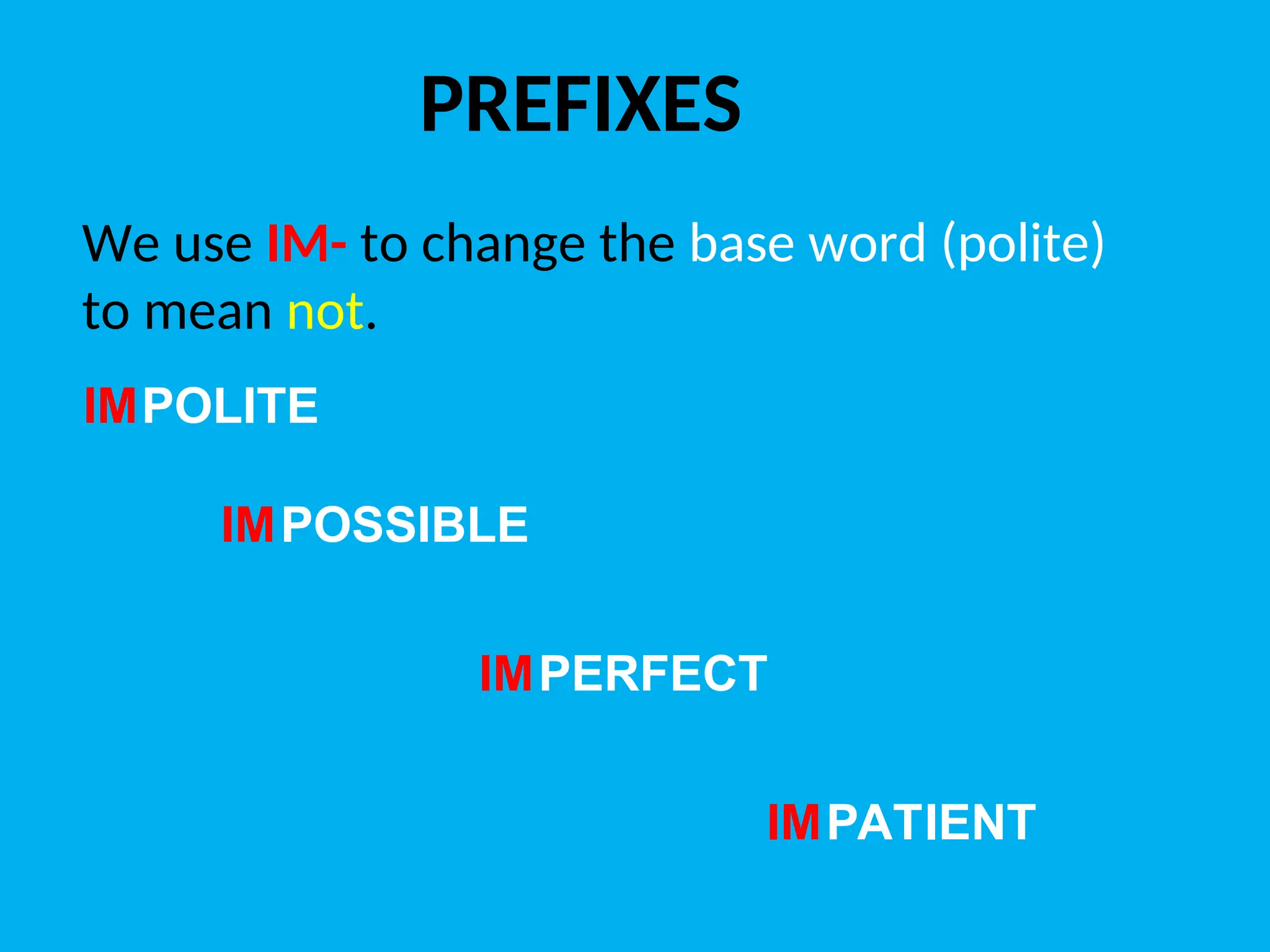 PREFIXES

We use IM- to change the base word (polite) to mean not.

IMPOLITE

IMPOSSIBLE

IMPERFECT

IMPATIENT